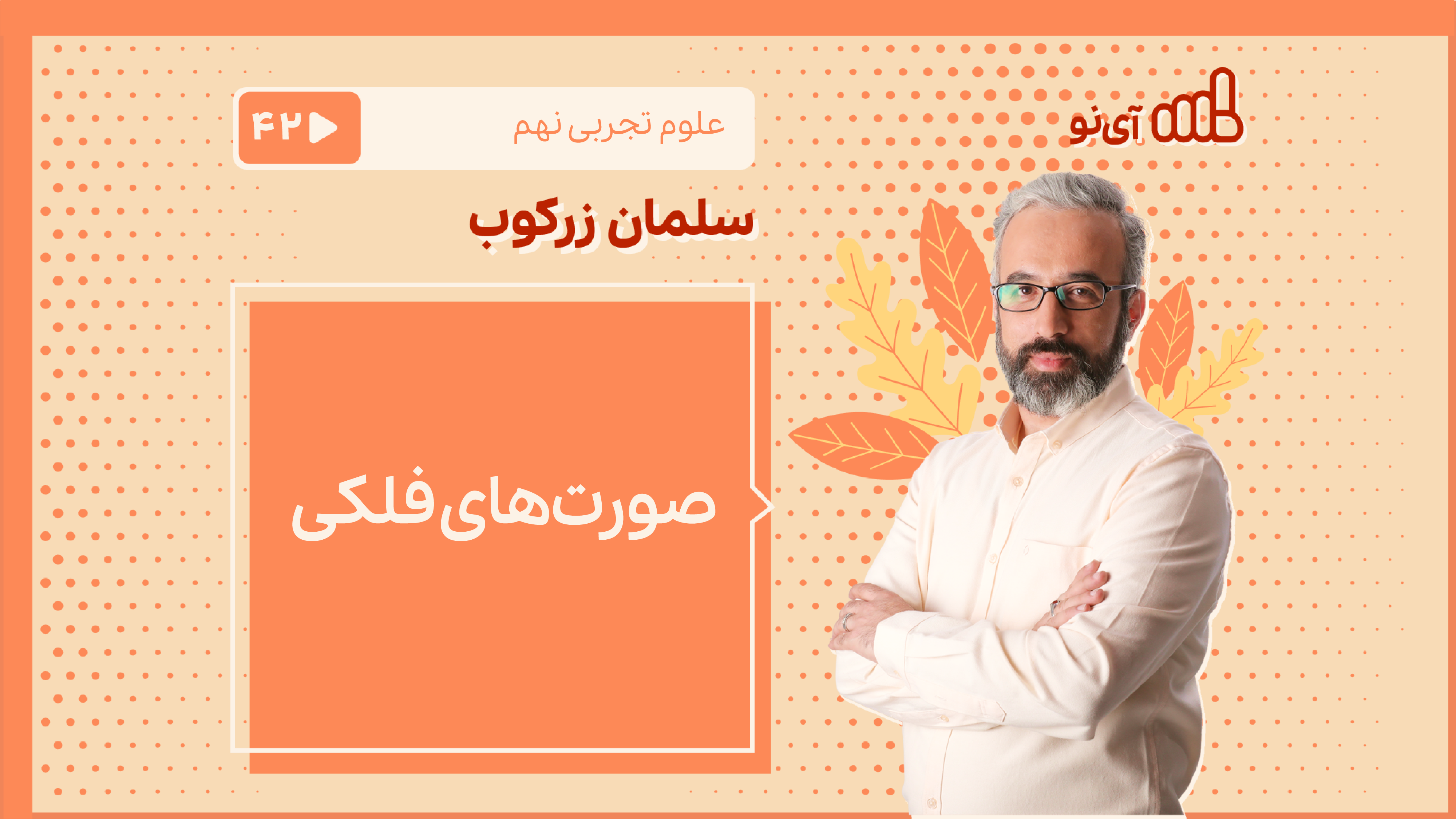 آی‌نو

علوم تجربی نهم

۴۲

سلمان زرکوب

صورت‌های فلکی